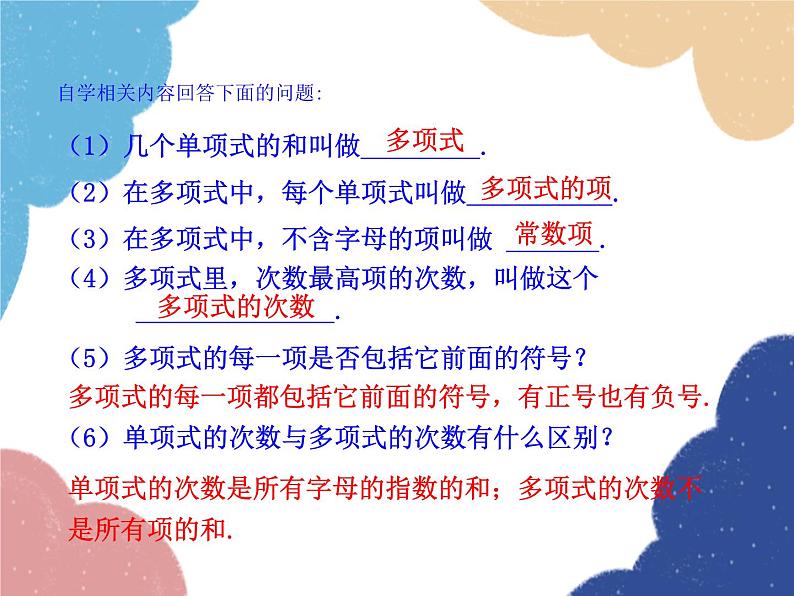 自学相关内容回答下面的问题:

（1）几个单项式的和叫做 多项式 .

（2）在多项式中，每个单项式叫做 多项式的项 .

（3）在多项式中，不含字母的项叫做 常数项 .

（4）多项式里，次数最高项的次数，叫做这个 多项式的次数 .

（5）多项式的每一项是否包括它前面的符号？

多项式的每一项都包括它前面的符号，有正号也有负号.

（6）单项式的次数与多项式的次数有什么区别？

单项式的次数是所有字母的指数的和；多项式的次数不是所有项的和.